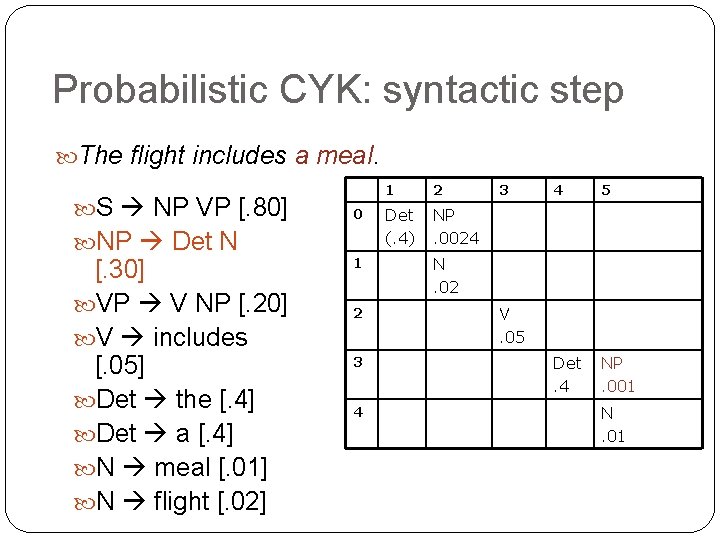 Probabilistic CYK: syntactic step

The flight includes a meal.

S → NP VP [.80]
NP → Det N [.30]
VP → V NP [.20]
V → includes [.05]
Det → the [.4]
Det → a [.4]
N → meal [.01]
N → flight [.02]

| | 1 | 2 | 3 | 4 | 5 |
|---|---|---|---|---|---|
| 0 | Det (.4) | NP .0024 | | | |
| 1 | | N .02 | | | |
| 2 | | | V .05 | | |
| 3 | | | | Det .4 | NP .001 |
| 4 | | | | | N .01 |